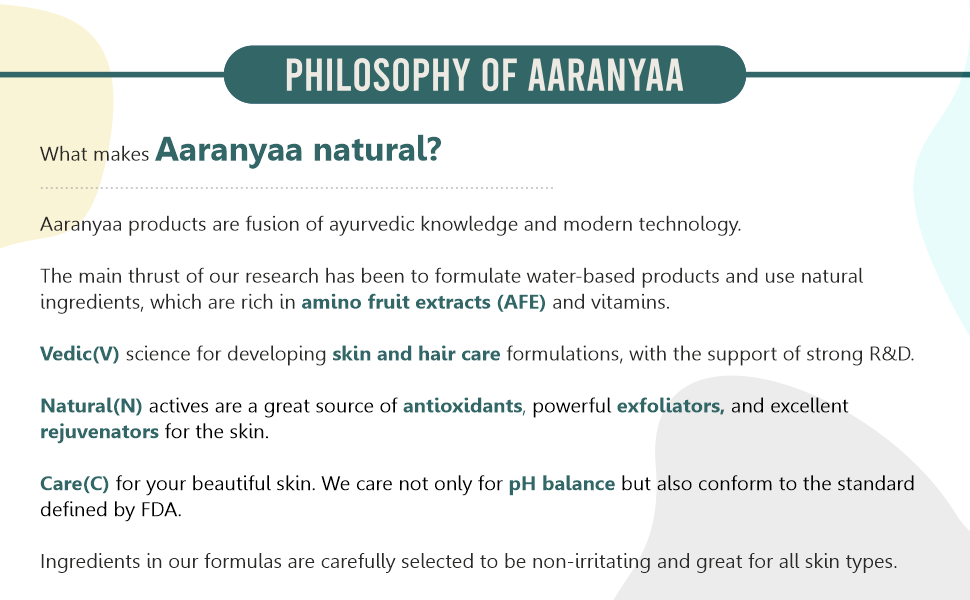 PHILOSOPHY OF AARANYAA

What makes Aaranyaa natural?

Aaranyaa products are fusion of ayurvedic knowledge and modern technology.

The main thrust of our research has been to formulate water-based products and use natural ingredients, which are rich in amino fruit extracts (AFE) and vitamins.

Vedic(V) science for developing skin and hair care formulations, with the support of strong R&D.

Natural(N) actives are a great source of antioxidants, powerful exfoliators, and excellent rejuvenators for the skin.

Care(C) for your beautiful skin. We care not only for pH balance but also conform to the standard defined by FDA.

Ingredients in our formulas are carefully selected to be non-irritating and great for all skin types.